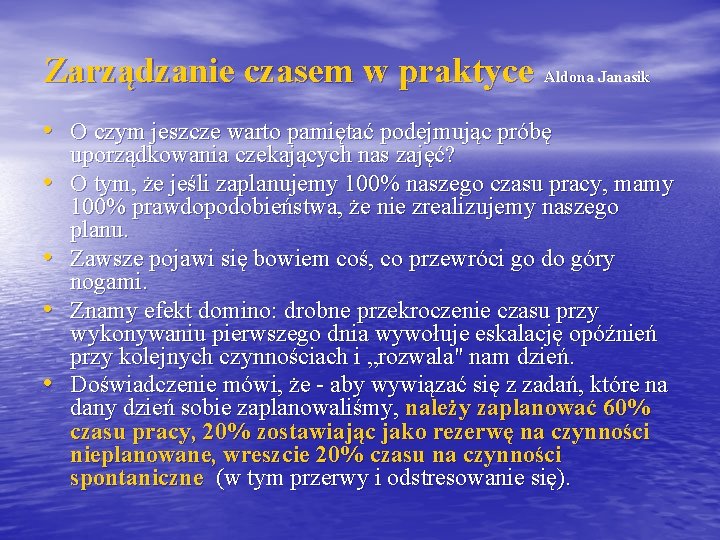 Zarządzanie czasem w praktyce Aldona Janasik

• O czym jeszcze warto pamiętać podejmując próbę uporządkowania czekających nas zajęć?
• O tym, że jeśli zaplanujemy 100% naszego czasu pracy, mamy 100% prawdopodobieństwa, że nie zrealizujemy naszego planu.
• Zawsze pojawi się bowiem coś, co przewróci go do góry nogami.
• Znamy efekt domino: drobne przekroczenie czasu przy wykonywaniu pierwszego dnia wywołuje eskalację opóźnień przy kolejnych czynnościach i „rozwala" nam dzień.
• Doświadczenie mówi, że - aby wywiązać się z zadań, które na dany dzień sobie zaplanowaliśmy, należy zaplanować 60% czasu pracy, 20% zostawiając jako rezerwę na czynności nieplanowane, wreszcie 20% czasu na czynności spontaniczne (w tym przerwy i odstresowanie się).